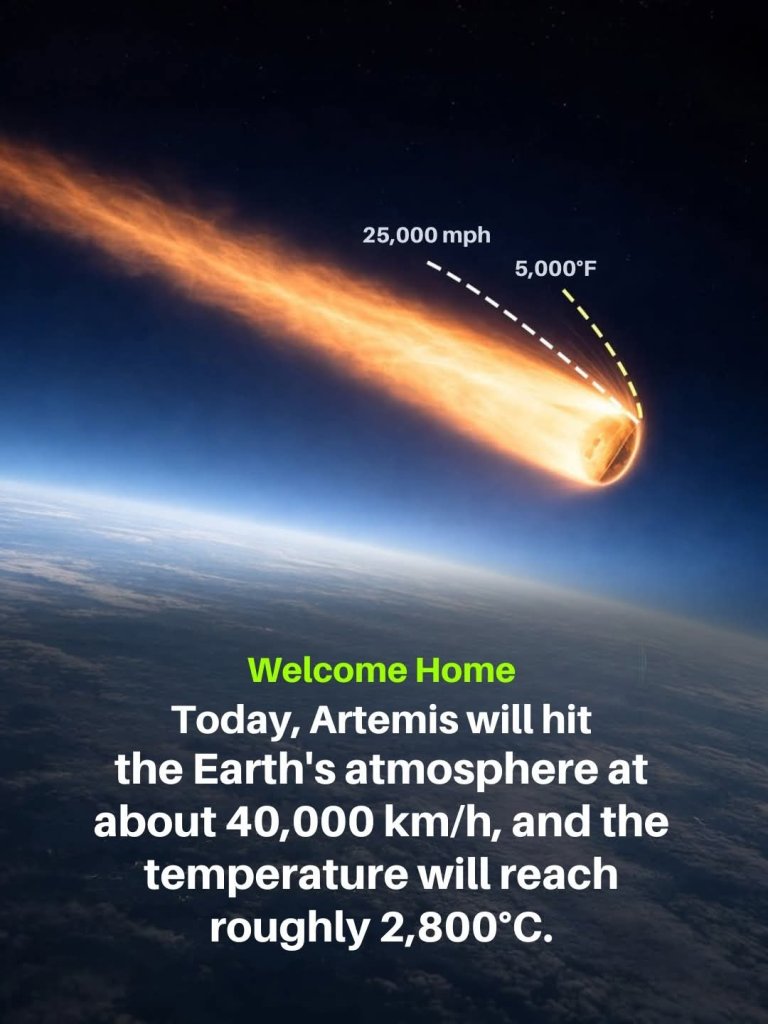 25,000 mph
5,000°F

Welcome Home
Today, Artemis will hit the Earth's atmosphere at about 40,000 km/h, and the temperature will reach roughly 2,800°C.